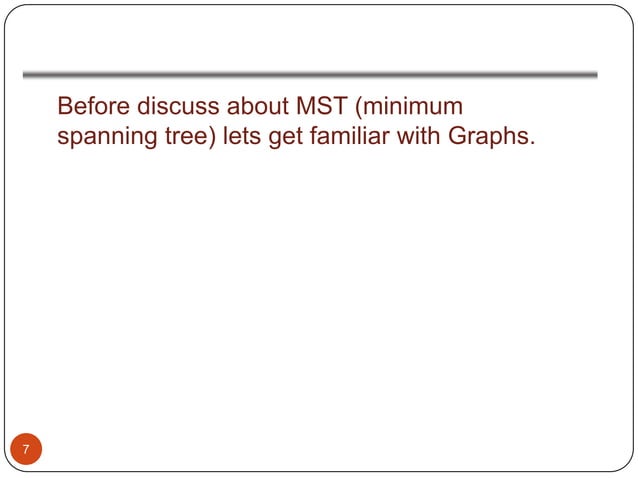 Before discuss about MST (minimum spanning tree) lets get familiar with Graphs.

7